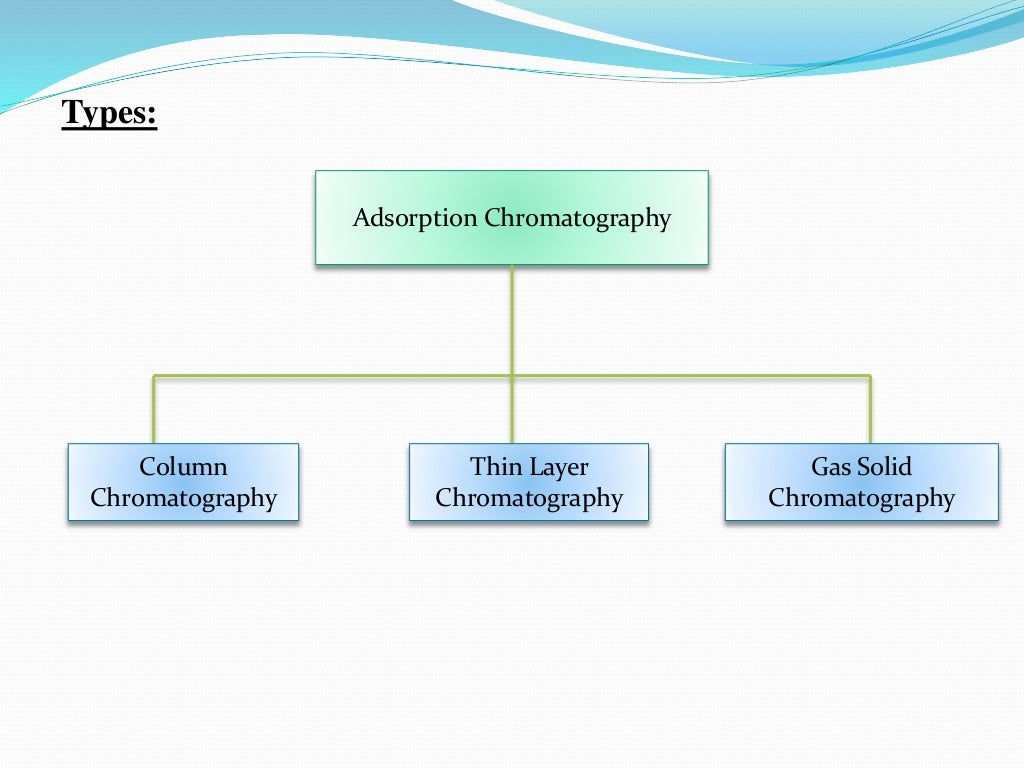 Types:

Adsorption Chromatography

Column Chromatography

Thin Layer Chromatography

Gas Solid Chromatography